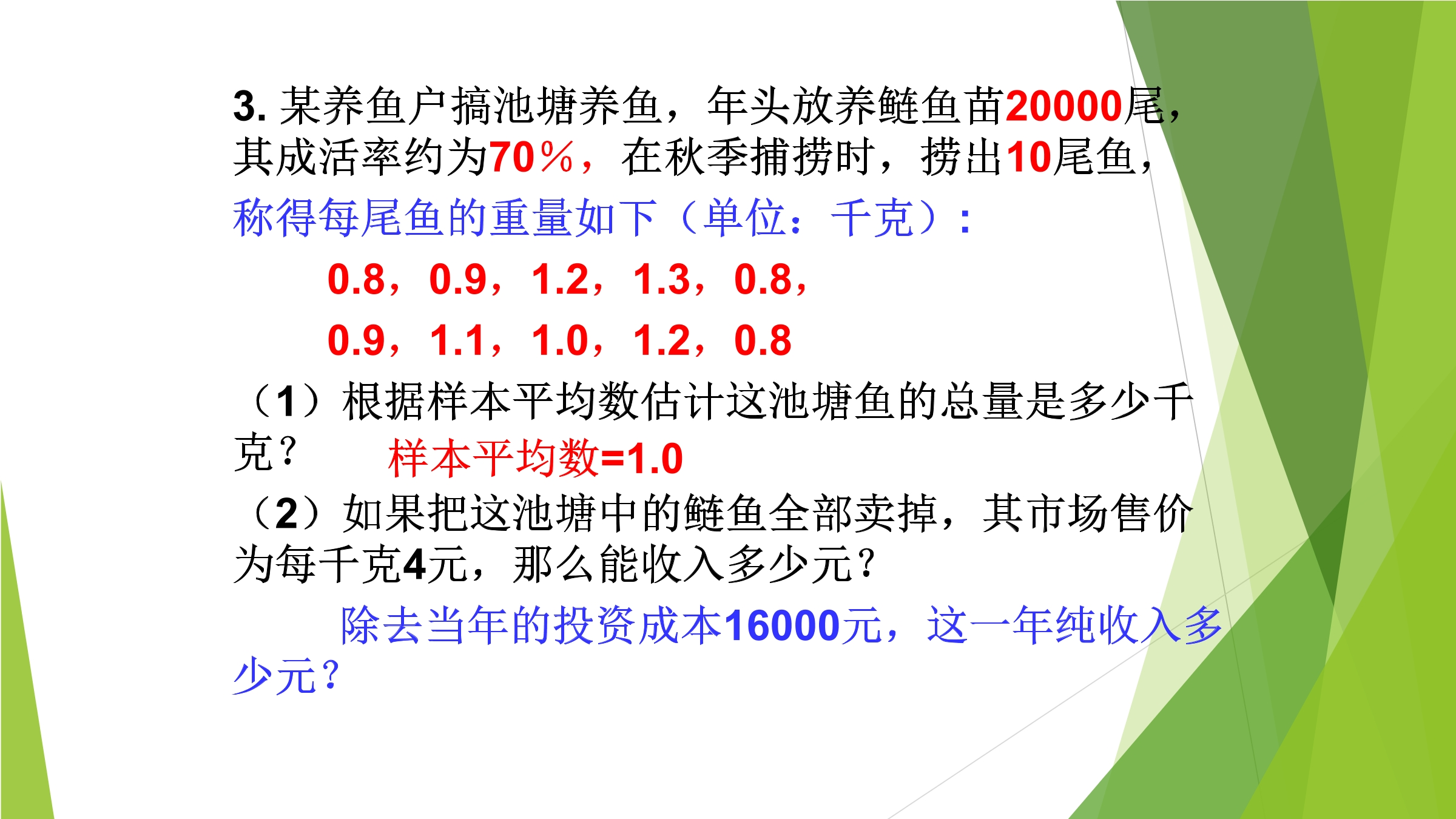 3. 某养鱼户搞池塘养鱼，年头放养鲢鱼苗20000尾，其成活率约为70％，在秋季捕捞时，捞出10尾鱼，称得每尾鱼的重量如下（单位：千克）：

0.8，0.9，1.2，1.3，0.8，

0.9，1.1，1.0，1.2，0.8

（1）根据样本平均数估计这池塘鱼的总量是多少千克？ 样本平均数=1.0

（2）如果把这池塘中的鲢鱼全部卖掉，其市场售价为每千克4元，那么能收入多少元？

除去当年的投资成本16000元，这一年纯收入多少元？